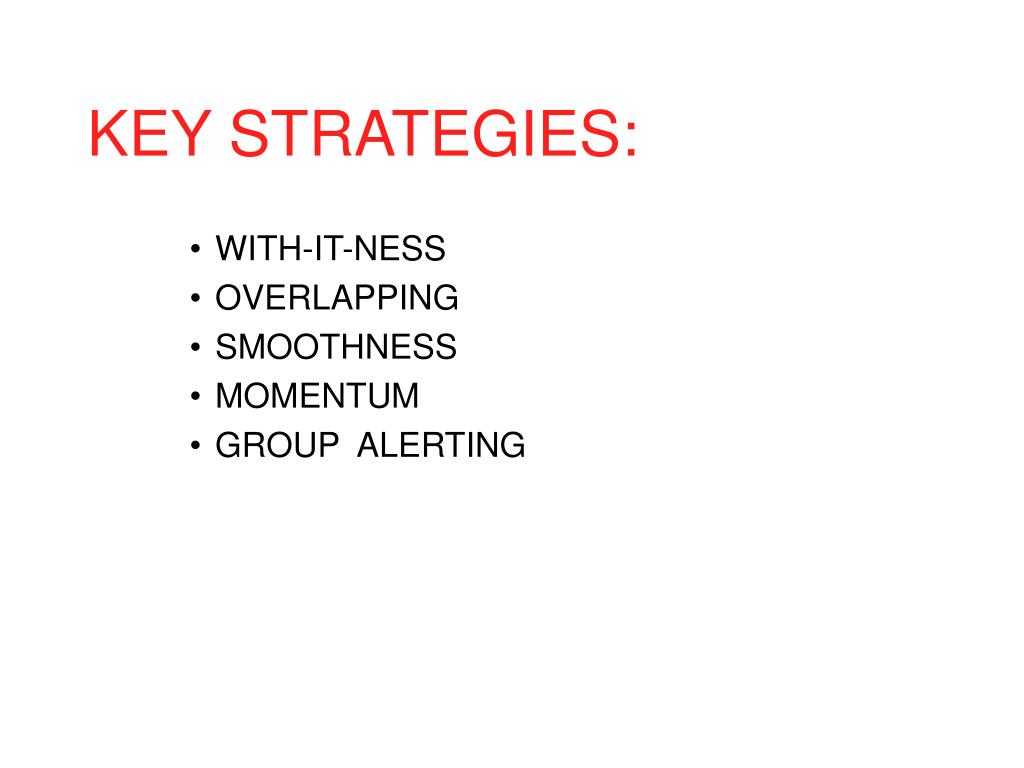 KEY STRATEGIES:

• WITH-IT-NESS
• OVERLAPPING
• SMOOTHNESS
• MOMENTUM
• GROUP ALERTING